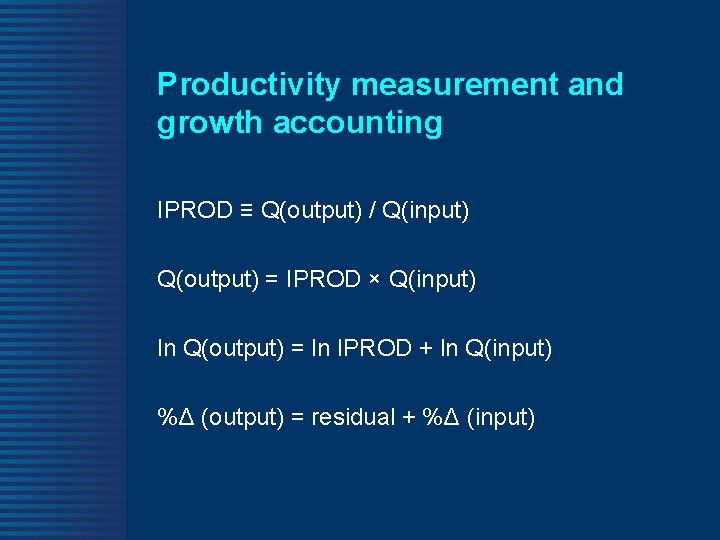 Productivity measurement and growth accounting

IPROD ≡ Q(output) / Q(input)

Q(output) = IPROD × Q(input)

ln Q(output) = ln IPROD + ln Q(input)

%Δ (output) = residual + %Δ (input)